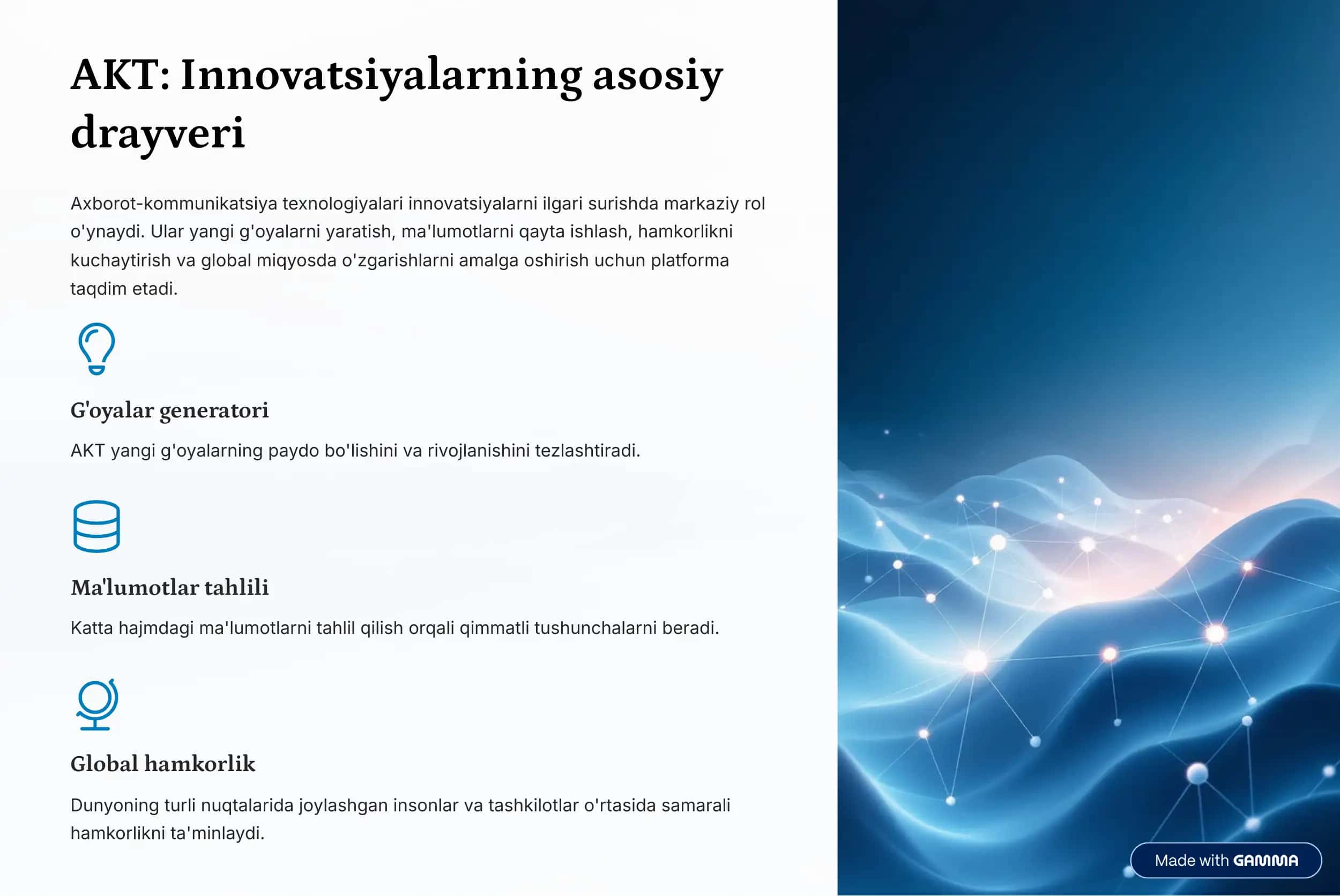 AKT: Innovatsiyalarning asosiy drayveri

Axborot-kommunikatsiya texnologiyalari innovatsiyalarni ilgari surishda markaziy rol o'ynaydi. Ular yangi g'oyalarni yaratish, ma'lumotlarni qayta ishlash, hamkorlikni kuchaytirish va global miqyosda o'zgarishlarni amalga oshirish uchun platforma taqdim etadi.

G'oyalar generatori

AKT yangi g'oyalarning paydo bo'lishini va rivojlanishini tezlashtiradi.

Ma'lumotlar tahlili

Katta hajmdagi ma'lumotlarni tahlil qilish orqali qimmatli tushunchalarni beradi.

Global hamkorlik

Dunyoning turli nuqtalarida joylashgan insonlar va tashkilotlar o'rtasida samarali hamkorlikni ta'minlaydi.

Made with GAMMA